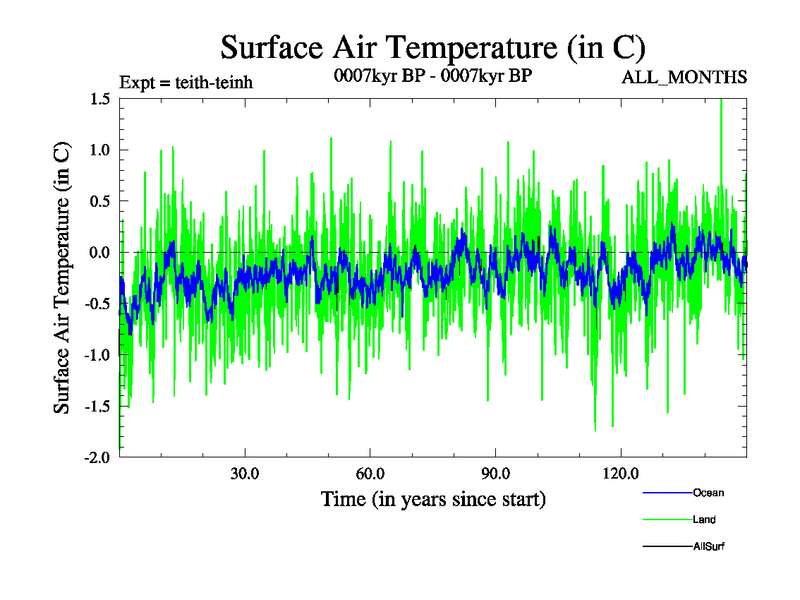 Surface Air Temperature (in C)

Expt = teith-teinh

0007kyr BP - 0007kyr BP

ALL_MONTHS

Surface Air Temperature (in C)

1.5
1.0
0.5
0.0
-0.5
-1.0
-1.5
-2.0

30.0
60.0
90.0
120.0

Time (in years since start)

Ocean
Land
AllSurf